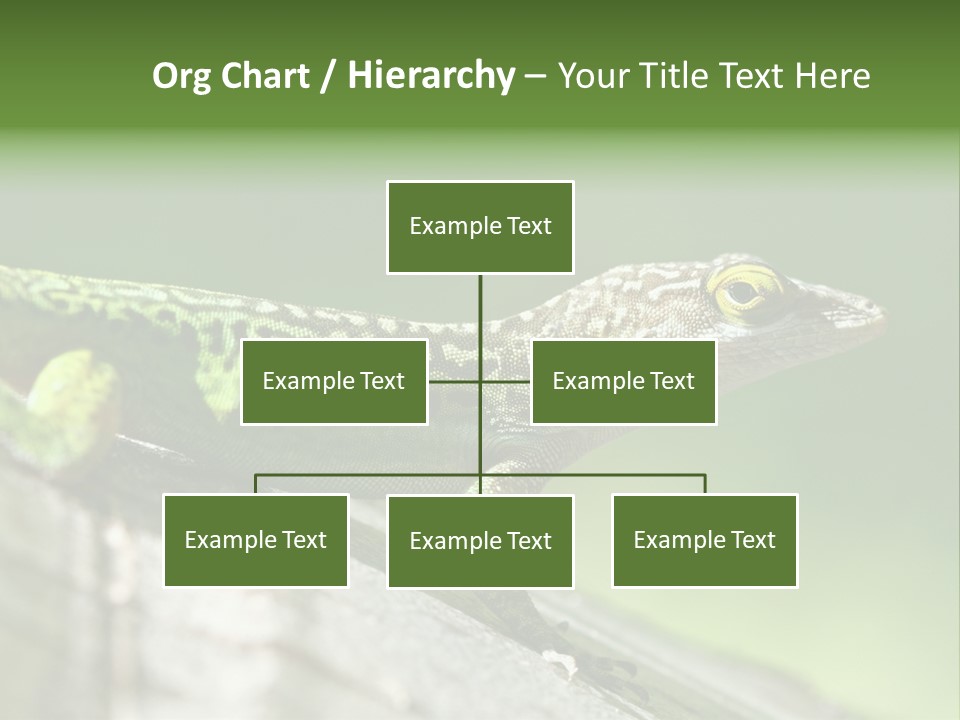 Org Chart / Hierarchy – Your Title Text Here

Example Text

Example Text

Example Text

Example Text

Example Text

Example Text